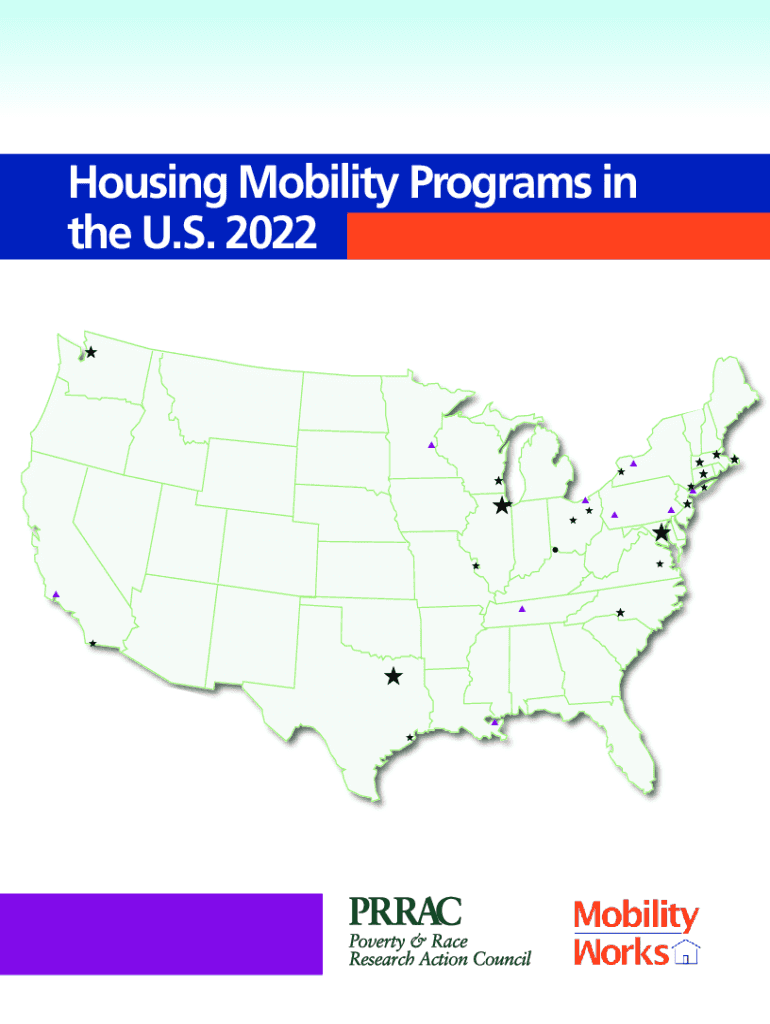 Housing Mobility Programs in the U.S. 2022

PRRAC
Poverty & Race Research Action Council

Mobility Works